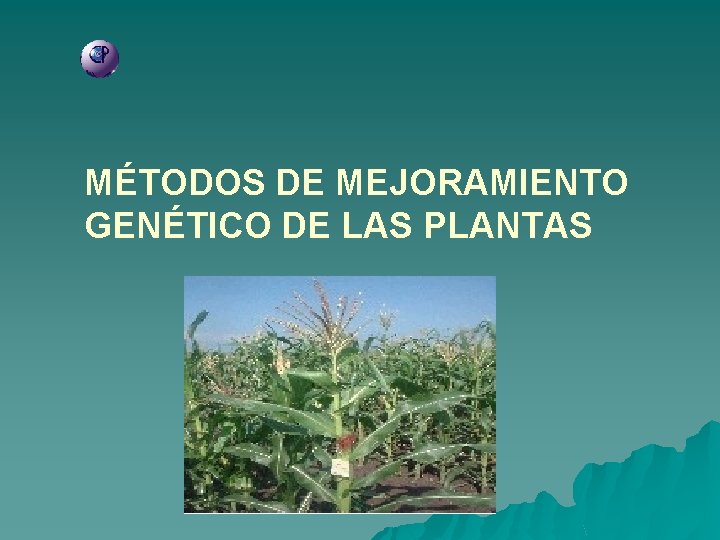 CP

MÉTODOS DE MEJORAMIENTO GENÉTICO DE LAS PLANTAS